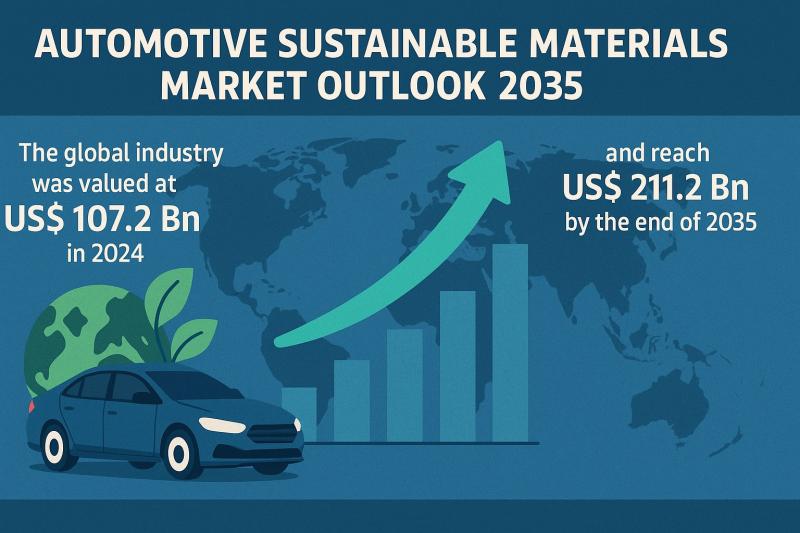 AUTOMOTIVE SUSTAINABLE MATERIALS MARKET OUTLOOK 2035

The global industry was valued at US$ 107.2 Bn in 2024

and reach US$ 211.2 Bn by the end of 2035